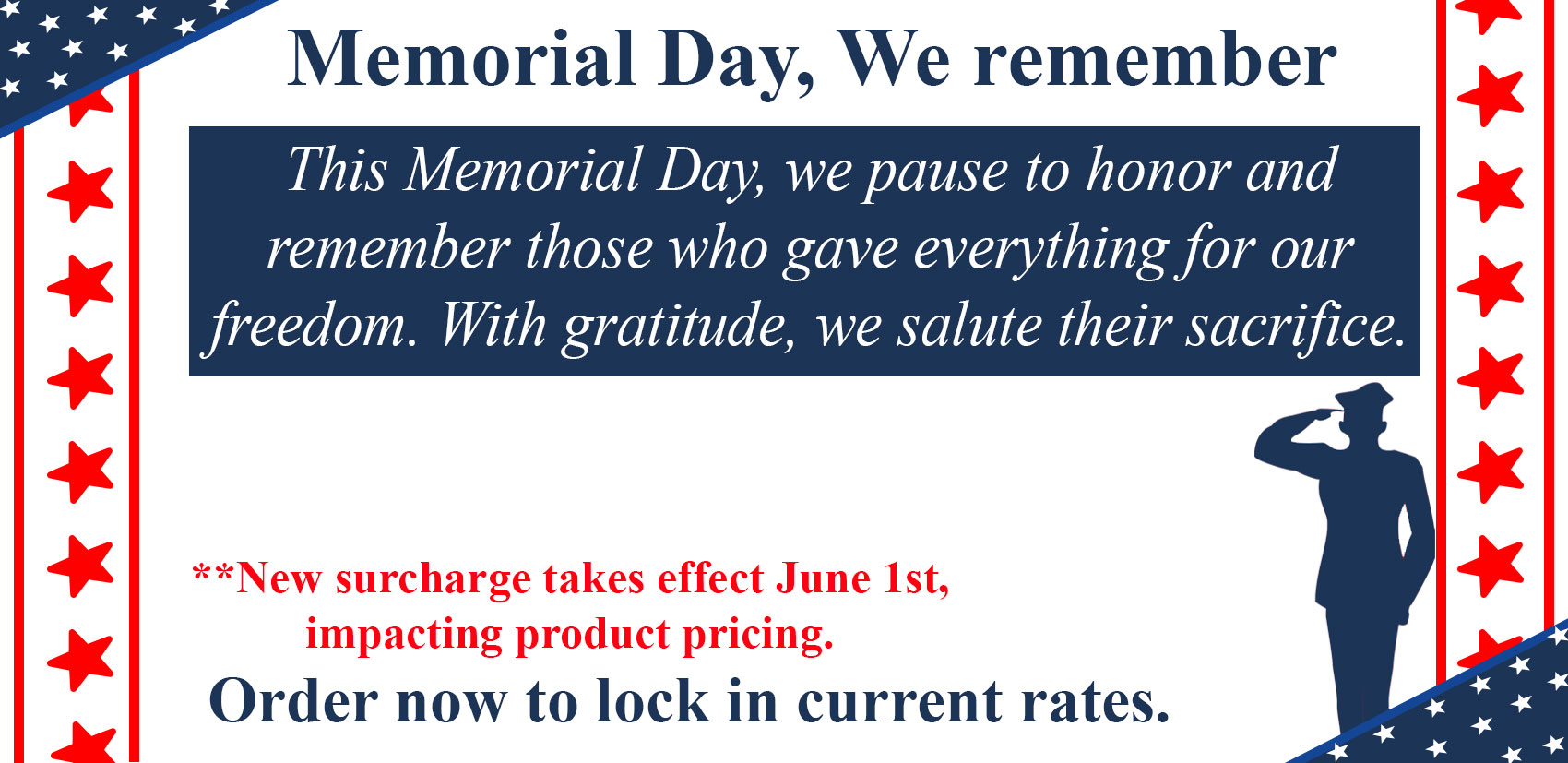 Memorial Day, We remember

This Memorial Day, we pause to honor and remember those who gave everything for our freedom. With gratitude, we salute their sacrifice.

**New surcharge takes effect June 1st, impacting product pricing.

Order now to lock in current rates.